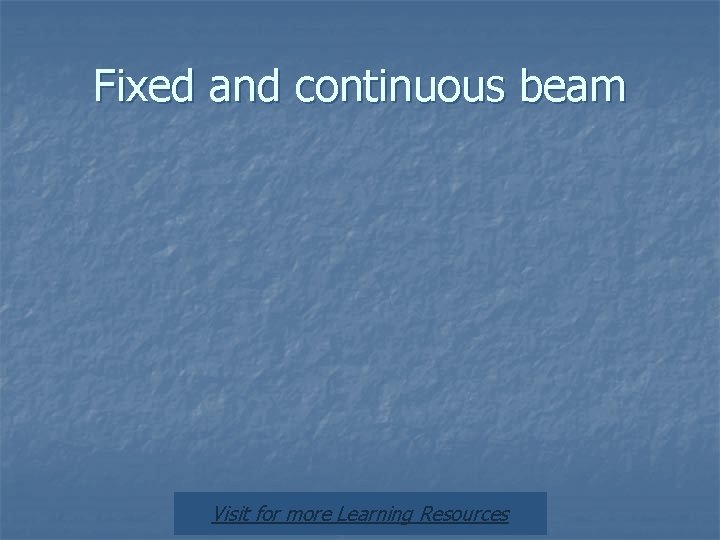 Fixed and continuous beam

Visit for more Learning Resources